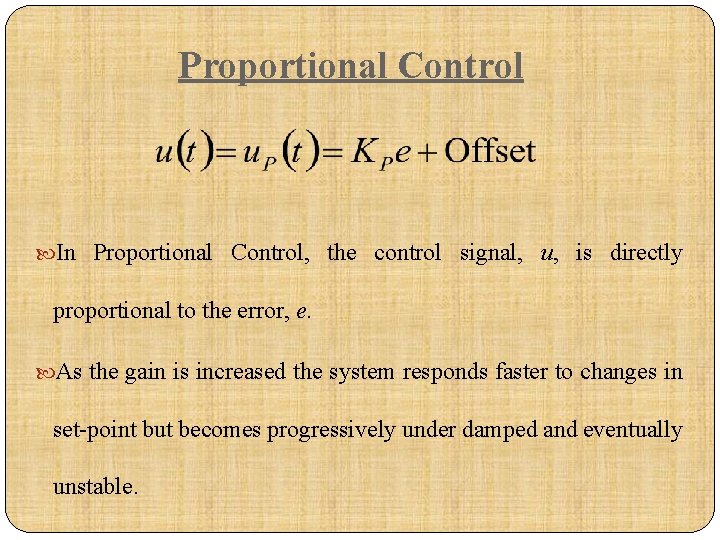 Proportional Control

$u(t) = u_P(t) = K_P e + \text{Offset}$

In Proportional Control, the control signal, $u$, is directly proportional to the error, $e$.

As the gain is increased the system responds faster to changes in set-point but becomes progressively under damped and eventually unstable.